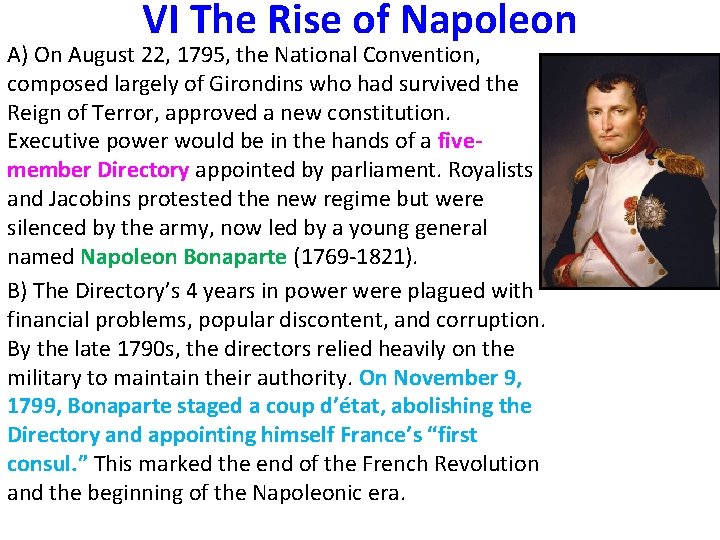 VI The Rise of Napoleon

A) On August 22, 1795, the National Convention, composed largely of Girondins who had survived the Reign of Terror, approved a new constitution. Executive power would be in the hands of a five-member Directory appointed by parliament. Royalists and Jacobins protested the new regime but were silenced by the army, now led by a young general named Napoleon Bonaparte (1769-1821).

B) The Directory's 4 years in power were plagued with financial problems, popular discontent, and corruption. By the late 1790s, the directors relied heavily on the military to maintain their authority. On November 9, 1799, Bonaparte staged a coup d'état, abolishing the Directory and appointing himself France's "first consul." This marked the end of the French Revolution and the beginning of the Napoleonic era.